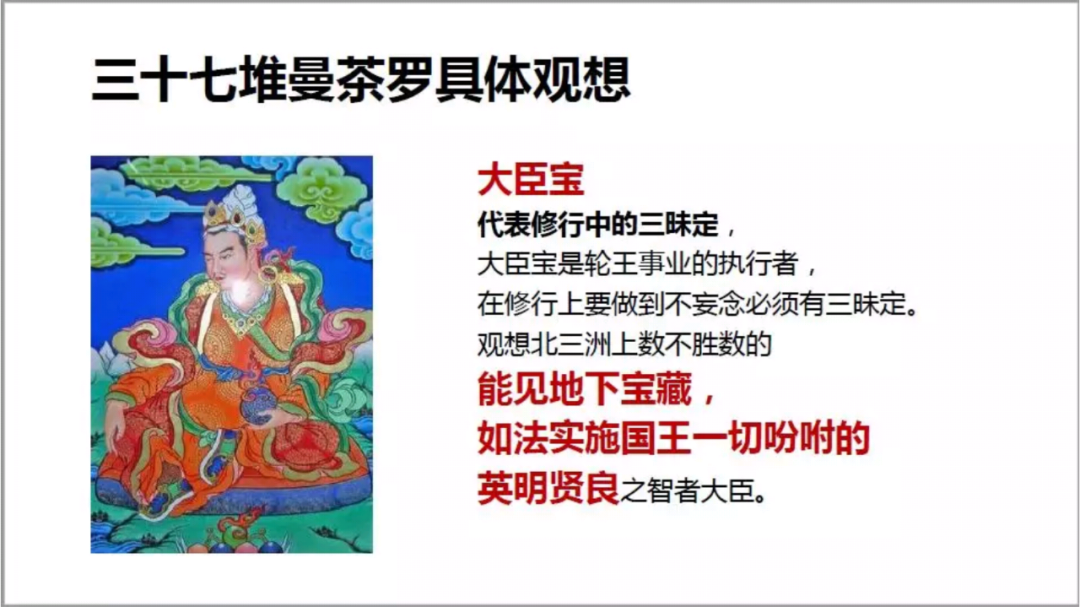 三十七堆曼茶罗具体观想

大臣宝
代表修行中的三昧定，
大臣宝是轮王事业的执行者，
在修行上要做到不妄念必须有三昧定。
观想北三洲上数不胜数的
能见地下宝藏，
如法实施国王一切吩咐的
英明贤良之智者大臣。